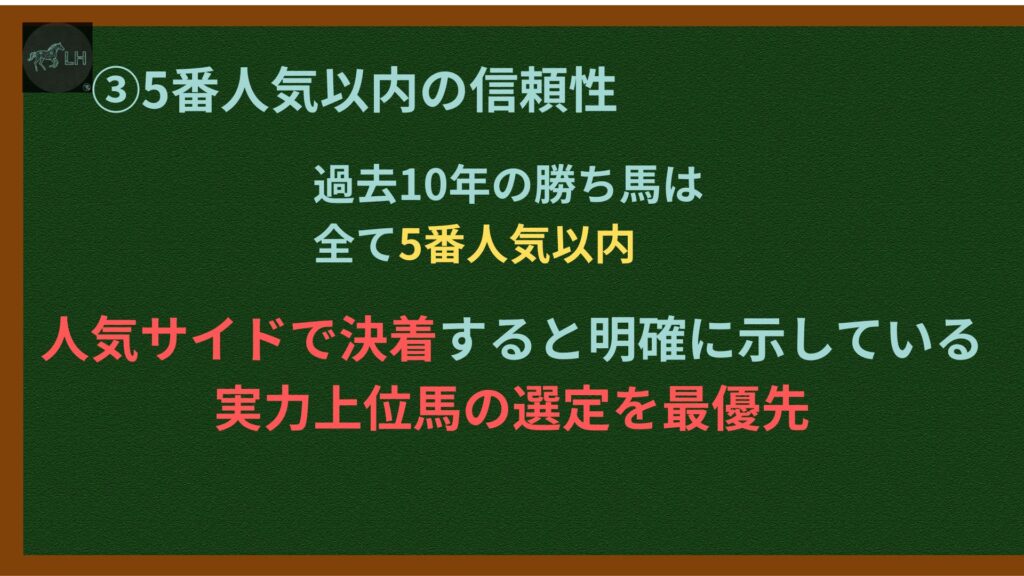 LH

③5番人気以内の信頼性

過去10年の勝ち馬は
全て5番人気以内

人気サイドで決着すると明確に示している
実力上位馬の選定を最優先